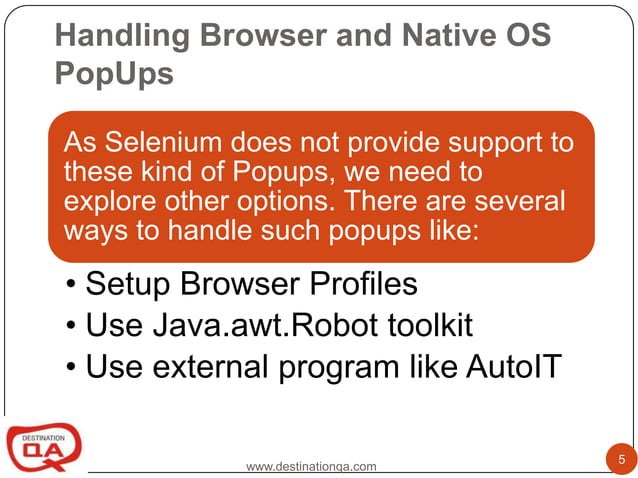 Handling Browser and Native OS PopUps

As Selenium does not provide support to these kind of Popups, we need to explore other options. There are several ways to handle such popups like:

• Setup Browser Profiles
• Use Java.awt.Robot toolkit
• Use external program like AutoIT

DESTINATION QA

www.destinationqa.com

5